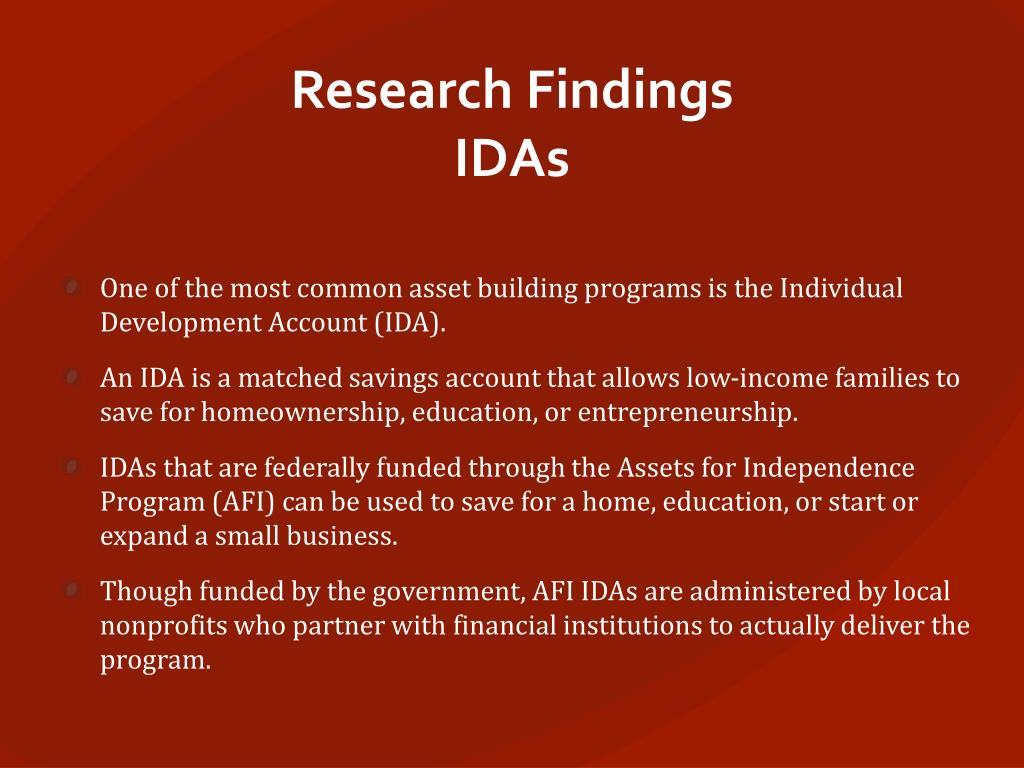 Research Findings
IDAs

One of the most common asset building programs is the Individual Development Account (IDA).

An IDA is a matched savings account that allows low-income families to save for homeownership, education, or entrepreneurship.

IDAs that are federally funded through the Assets for Independence Program (AFI) can be used to save for a home, education, or start or expand a small business.

Though funded by the government, AFI IDAs are administered by local nonprofits who partner with financial institutions to actually deliver the program.